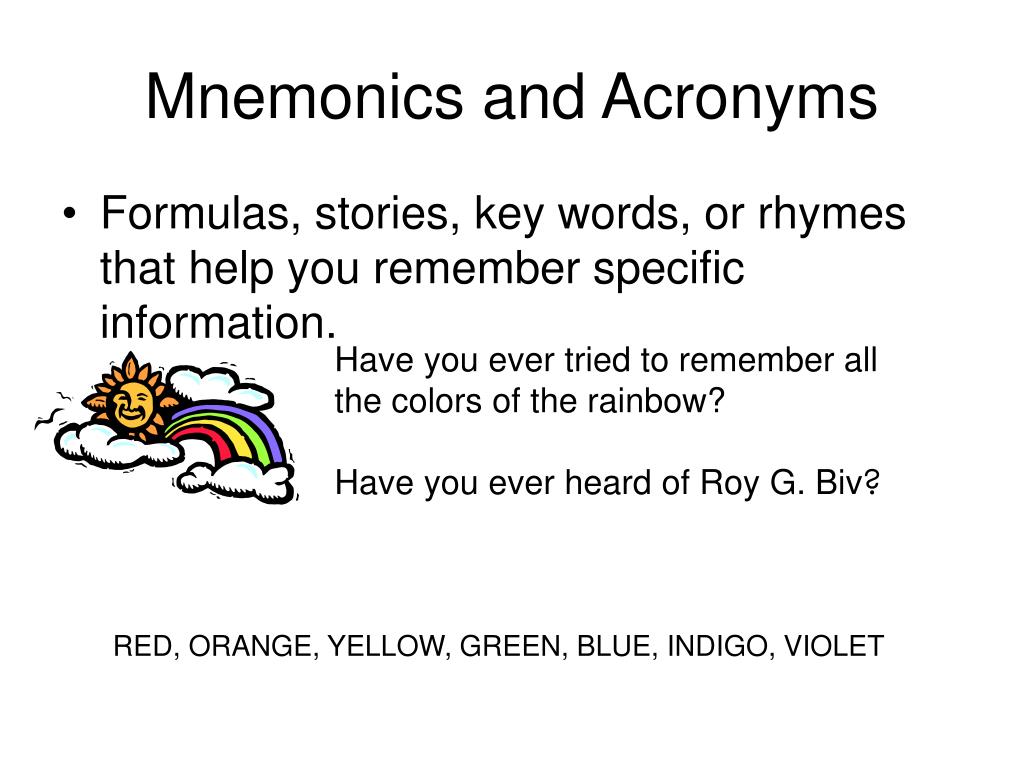 Mnemonics and Acronyms

• Formulas, stories, key words, or rhymes that help you remember specific information.

Have you ever tried to remember all the colors of the rainbow?

Have you ever heard of Roy G. Biv?

RED, ORANGE, YELLOW, GREEN, BLUE, INDIGO, VIOLET